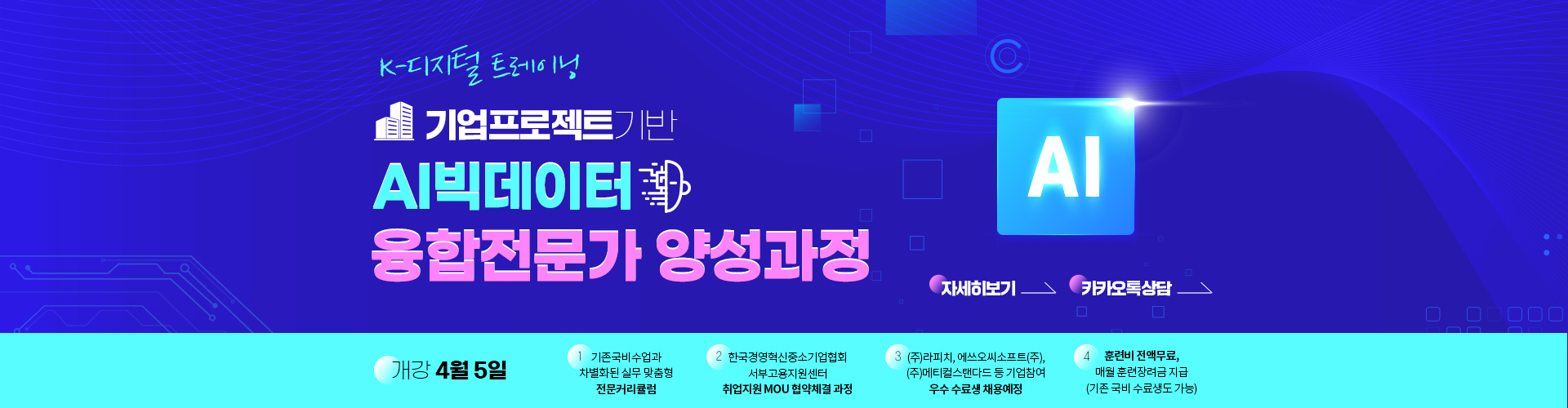 K-디지털 트레이닝

기업프로젝트기반

AI빅데이터

융합전문가 양성과정

AI

자세히보기

카카오톡상담

개강 4월 5일

1 기존국비수업과 차별화된 실무 맞춤형 전문커리큘럼

2 한국경영혁신중소기업협회 서부고용지원센터 취업지원 MOU 협약체결 과정

3 (주)라피치, 에쓰오씨소프트(주), (주)메티컬스탠다드 등 기업참여 우수 수료생 채용예정

4 훈련비 전액무료, 매월 훈련장려금 지급 (기존 국비 수료생도 가능)